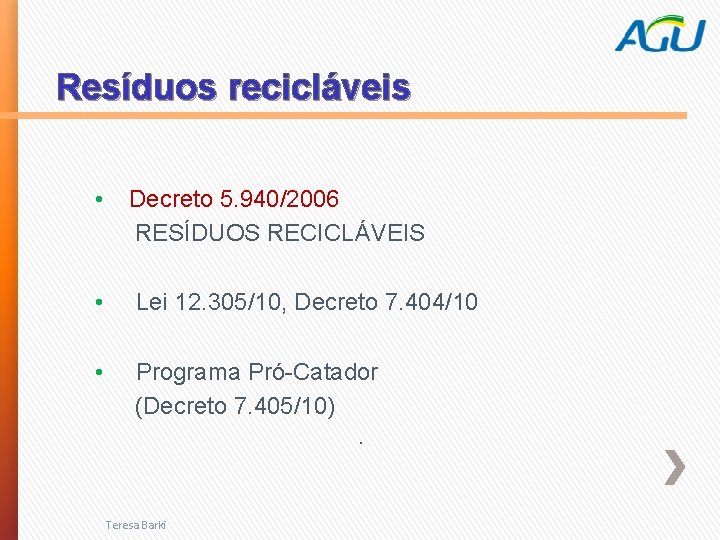 AGU

Resíduos recicláveis

• Decreto 5.940/2006
RESÍDUOS RECICLÁVEIS

• Lei 12.305/10, Decreto 7.404/10

• Programa Pró-Catador
(Decreto 7.405/10)

.

Teresa Barki